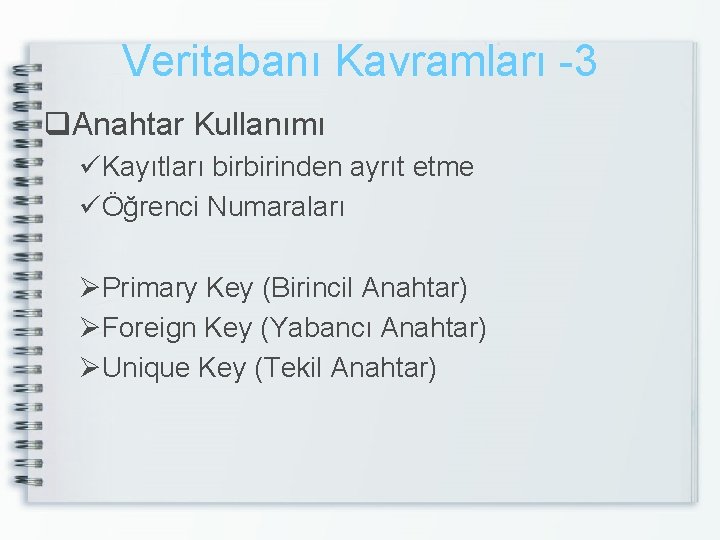 Veritabanı Kavramları -3

❑Anahtar Kullanımı

✓Kayıtları birbirinden ayrıt etme
✓Öğrenci Numaraları

➢Primary Key (Birincil Anahtar)
➢Foreign Key (Yabancı Anahtar)
➢Unique Key (Tekil Anahtar)